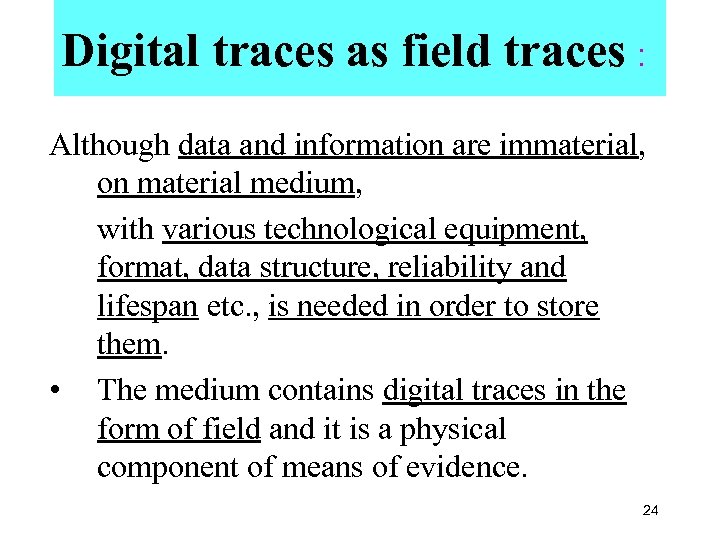 Digital traces as field traces :

Although data and information are immaterial, on material medium,

with various technological equipment, format, data structure, reliability and lifespan etc., is needed in order to store them.

• The medium contains digital traces in the form of field and it is a physical component of means of evidence.

24